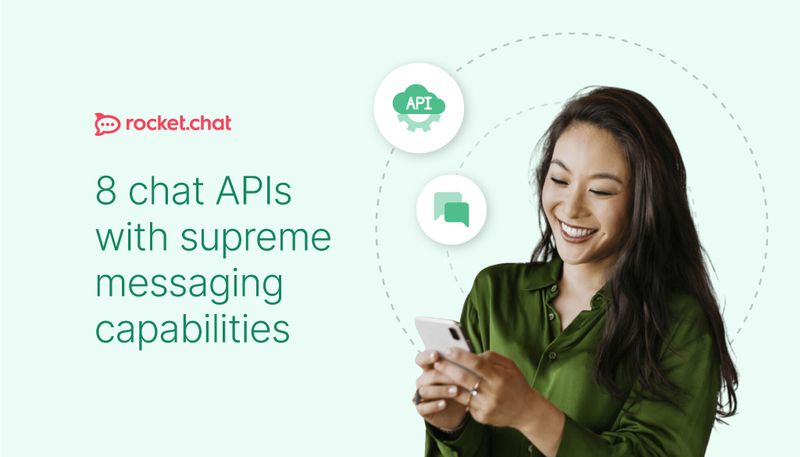 rocket.chat

8 chat APIs with supreme messaging capabilities

API